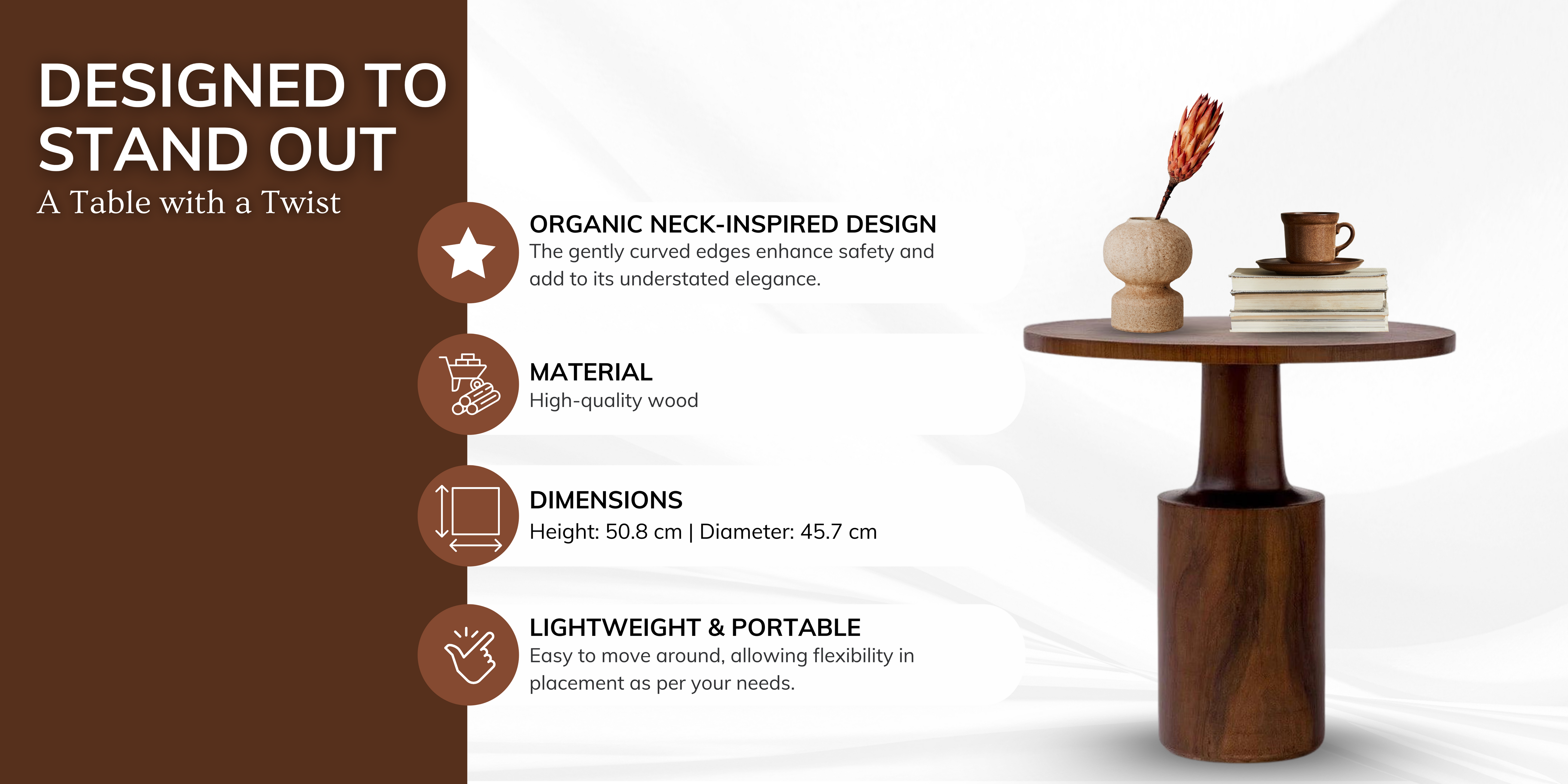 DESIGNED TO STAND OUT
A Table with a Twist

ORGANIC NECK-INSPIRED DESIGN
The gently curved edges enhance safety and add to its understated elegance.

MATERIAL
High-quality wood

DIMENSIONS
Height: 50.8 cm | Diameter: 45.7 cm

LIGHTWEIGHT & PORTABLE
Easy to move around, allowing flexibility in placement as per your needs.